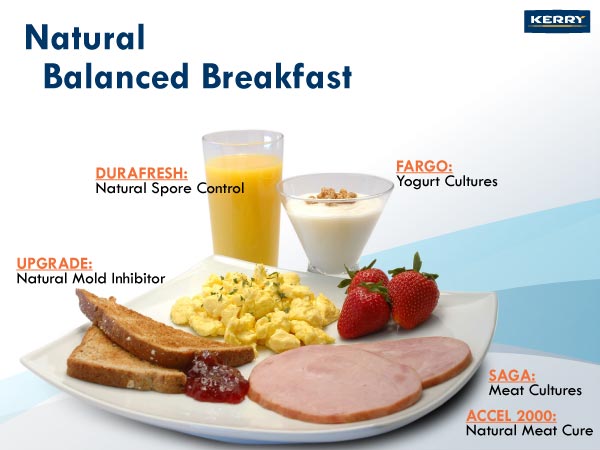 KERRY

Natural
Balanced Breakfast

DURAFRESH:
Natural Spore Control

FARGO:
Yogurt Cultures

UPGRADE:
Natural Mold Inhibitor

SAGA:
Meat Cultures

ACCEL 2000:
Natural Meat Cure